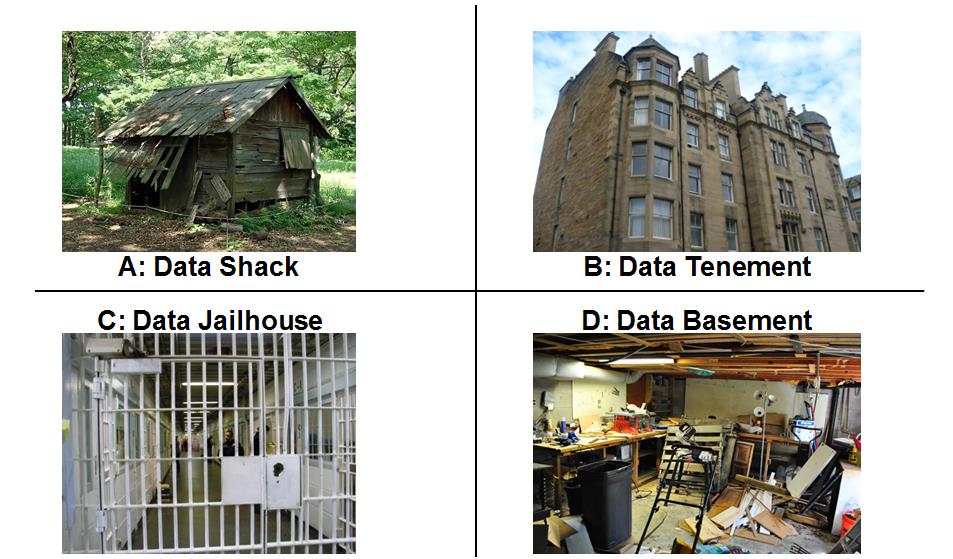 A: Data Shack

B: Data Tenement

C: Data Jailhouse

D: Data Basement